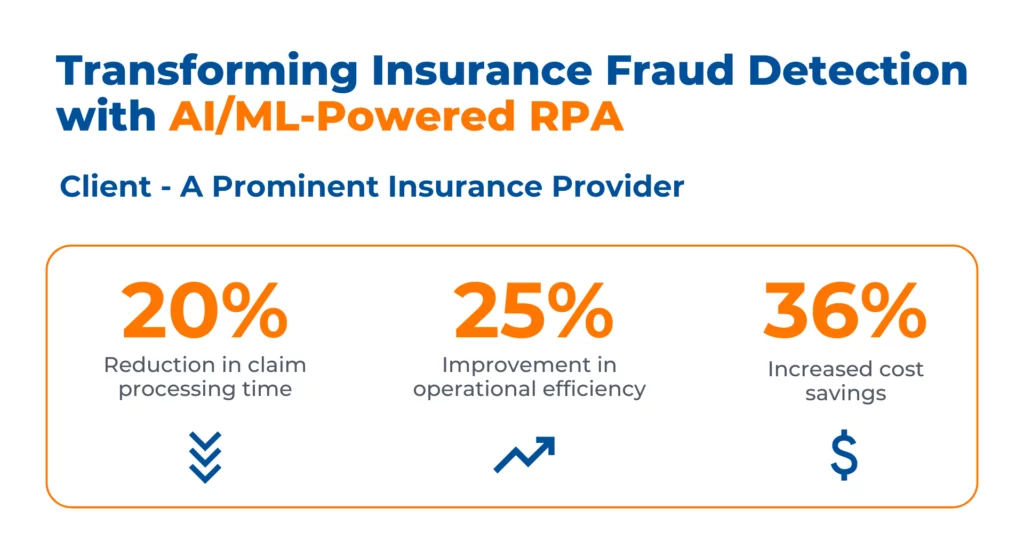 Transforming Insurance Fraud Detection with AI/ML-Powered RPA

Client - A Prominent Insurance Provider

20%
Reduction in claim processing time

25%
Improvement in operational efficiency

36%
Increased cost savings

$